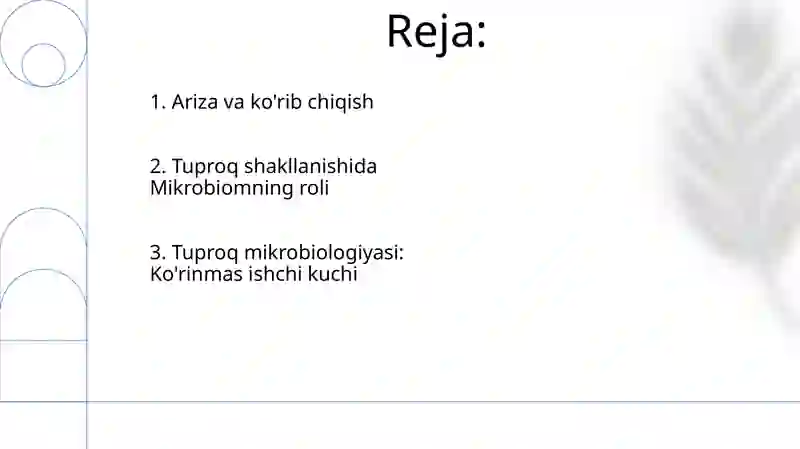 Reja:

1. Ariza va ko'rib chiqish

2. Tuproq shakllanishida Mikrobiomning roli

3. Tuproq mikrobiologiyasi: Ko'rinmas ishchi kuchi